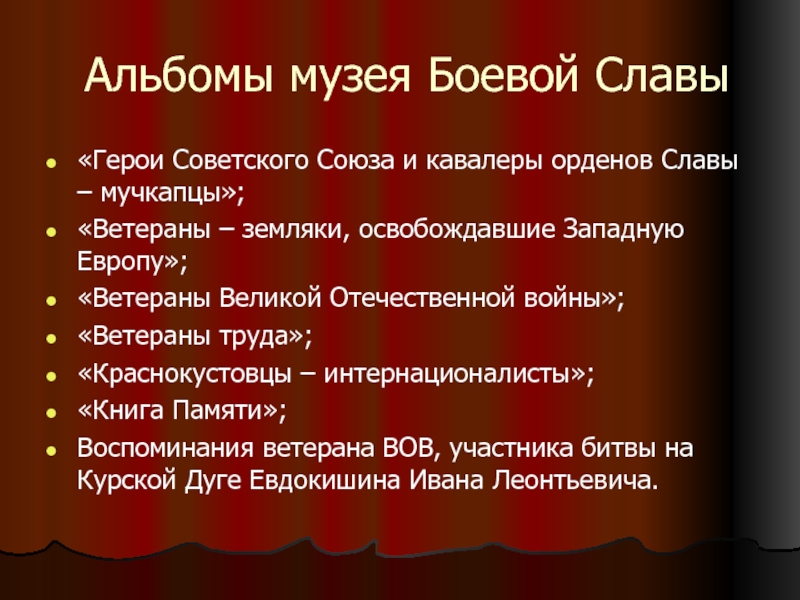 Альбомы музея Боевой Славы

- «Герои Советского Союза и кавалеры орденов Славы – мучкапцы»;
- «Ветераны – земляки, освобождавшие Западную Европу»;
- «Ветераны Великой Отечественной войны»;
- «Ветераны труда»;
- «Краснокустовцы – интернационалисты»;
- «Книга Памяти»;
- Воспоминания ветерана ВОВ, участника битвы на Курской Дуге Евдокишина Ивана Леонтьевича.